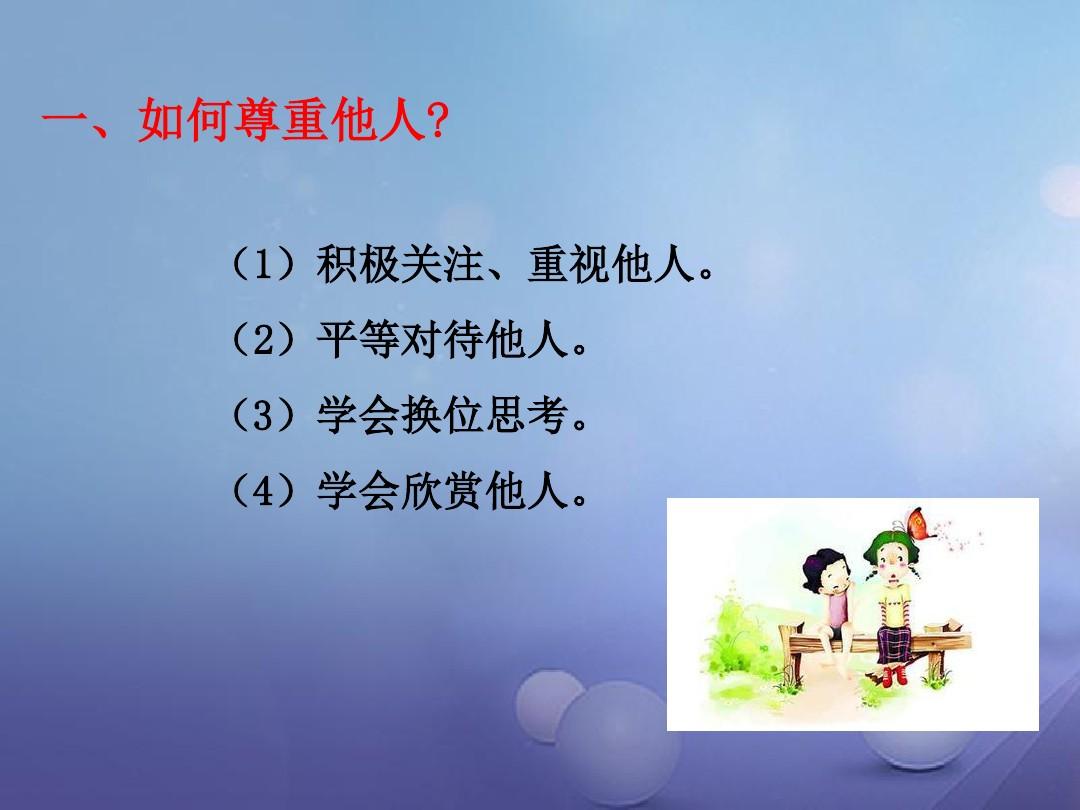 一、如何尊重他人?

（1）积极关注、重视他人。

（2）平等对待他人。

（3）学会换位思考。

（4）学会欣赏他人。